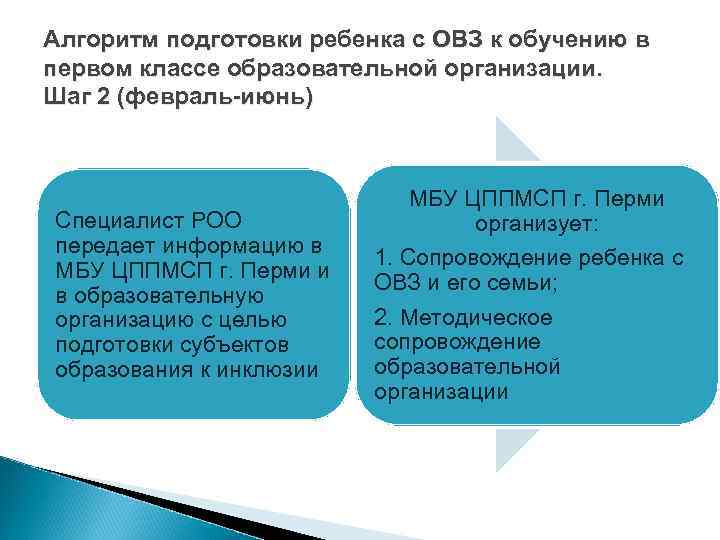 Алгоритм подготовки ребенка с ОВЗ к обучению в первом классе образовательной организации.
Шаг 2 (февраль-июнь)

Специалист РОО передает информацию в МБУ ЦППМСП г. Перми и в образовательную организацию с целью подготовки субъектов образования к инклюзии

МБУ ЦППМСП г. Перми организует:

1. Сопровождение ребенка с ОВЗ и его семьи;

2. Методическое сопровождение образовательной организации